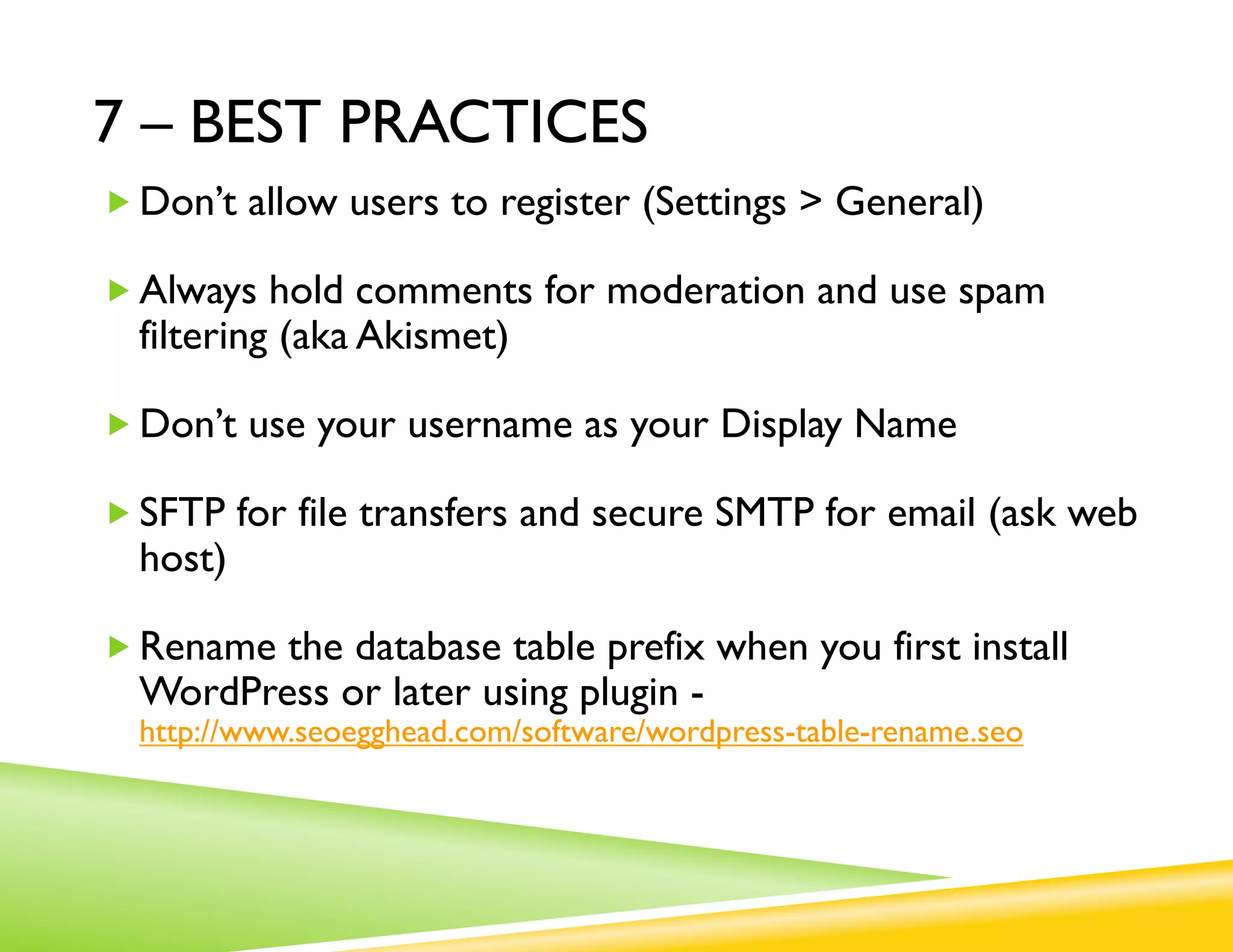 7 – BEST PRACTICES

Don’t allow users to register (Settings > General)

Always hold comments for moderation and use spam filtering (aka Akismet)

Don’t use your username as your Display Name

SFTP for file transfers and secure SMTP for email (ask web host)

Rename the database table prefix when you first install WordPress or later using plugin - http://www.seoegghead.com/software/wordpress-table-rename.seo